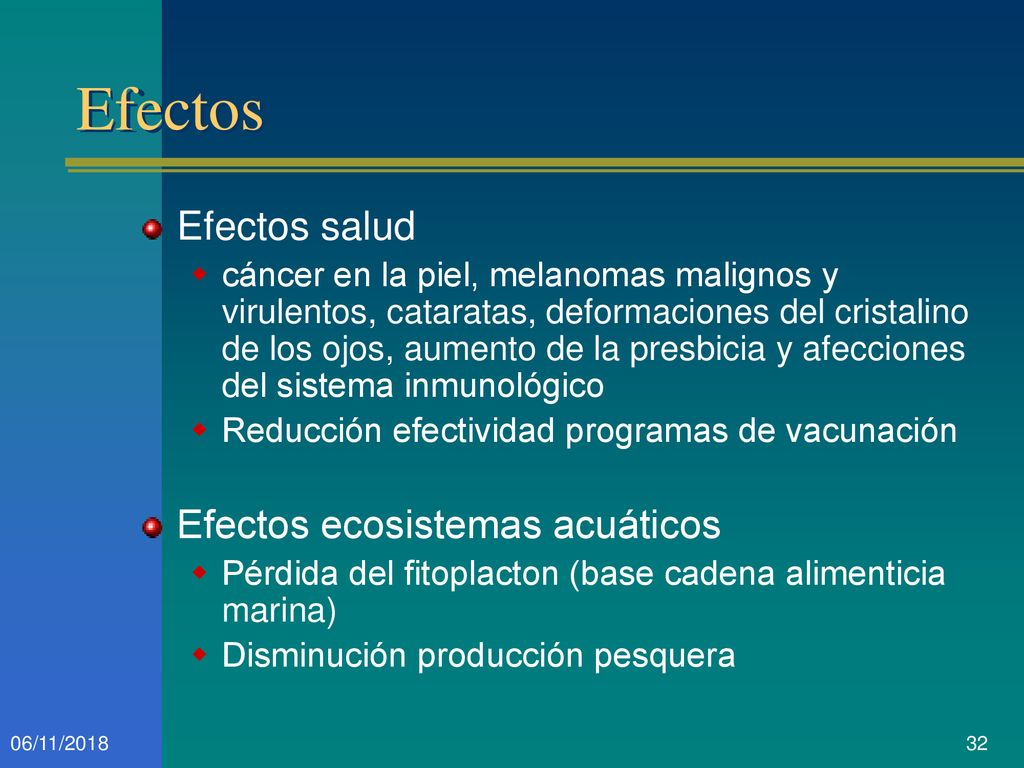 Efectos

Efectos salud

cáncer en la piel, melanomas malignos y virulentos, cataratas, deformaciones del cristalino de los ojos, aumento de la presbicia y afecciones del sistema inmunológico

Reducción efectividad programas de vacunación

Efectos ecosistemas acuáticos

Pérdida del fitoplacton (base cadena alimenticia marina)

Disminución producción pesquera

06/11/2018

32